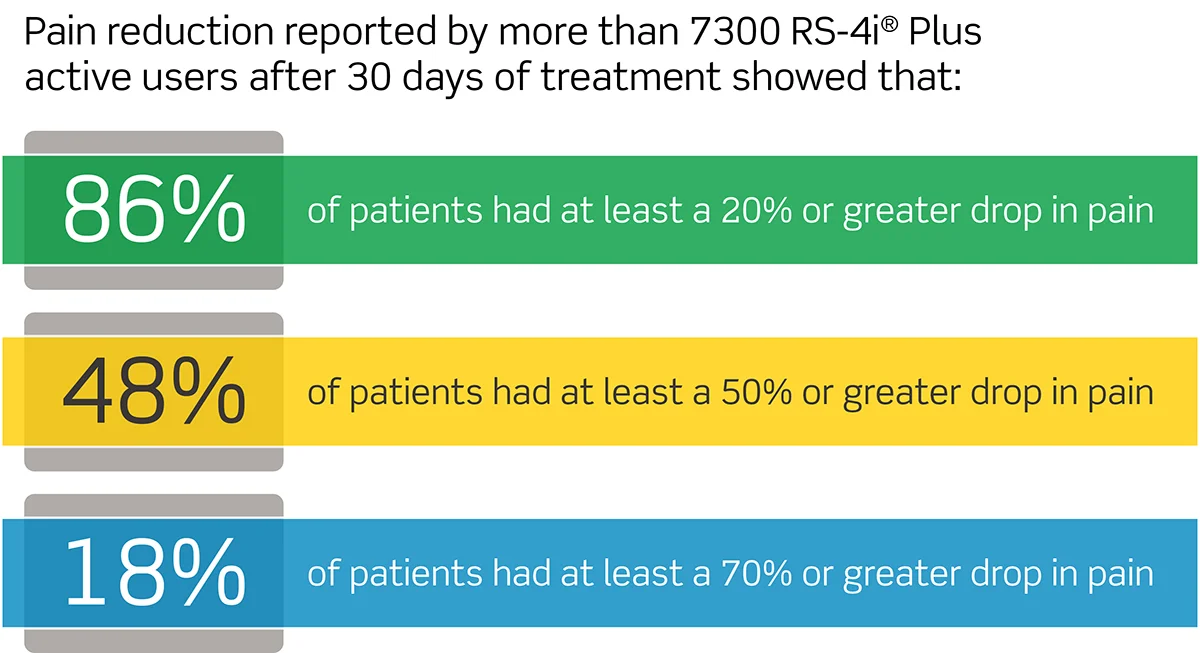 Pain reduction reported by more than 7300 RS-4i® Plus active users after 30 days of treatment showed that:

86% of patients had at least a 20% or greater drop in pain

48% of patients had at least a 50% or greater drop in pain

18% of patients had at least a 70% or greater drop in pain